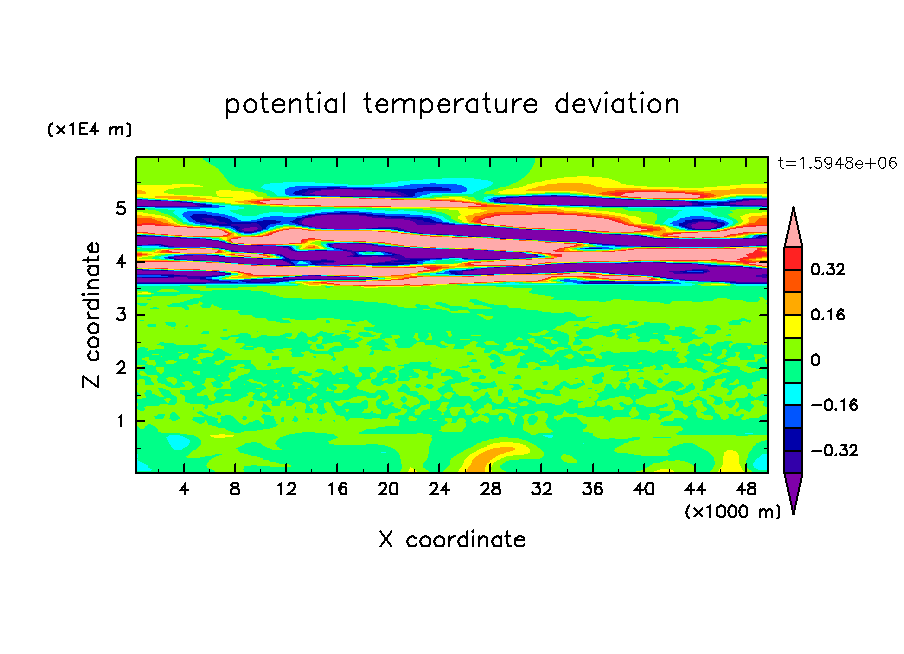 potential temperature deviation

(x1E4 m)

t=1.5948e+06

Z coordinate

5
4
3
2
1

4 8 12 16 20 24 28 32 36 40 44 48

(x1000 m)

X coordinate

0.32
0.16
0
−0.16
−0.32